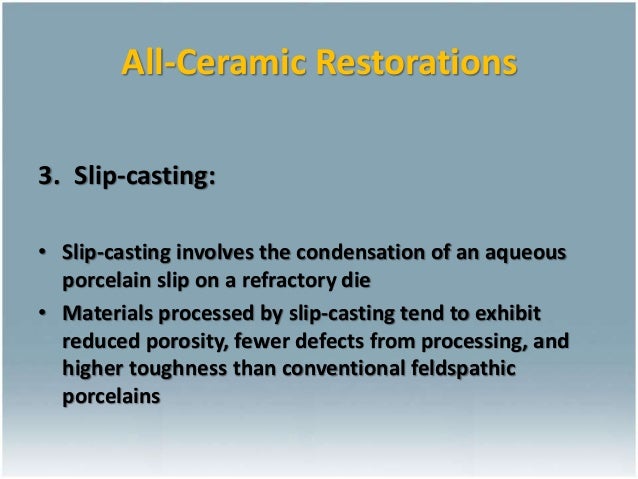 All-Ceramic Restorations

3. Slip-casting:

• Slip-casting involves the condensation of an aqueous porcelain slip on a refractory die
• Materials processed by slip-casting tend to exhibit reduced porosity, fewer defects from processing, and higher toughness than conventional feldspathic porcelains